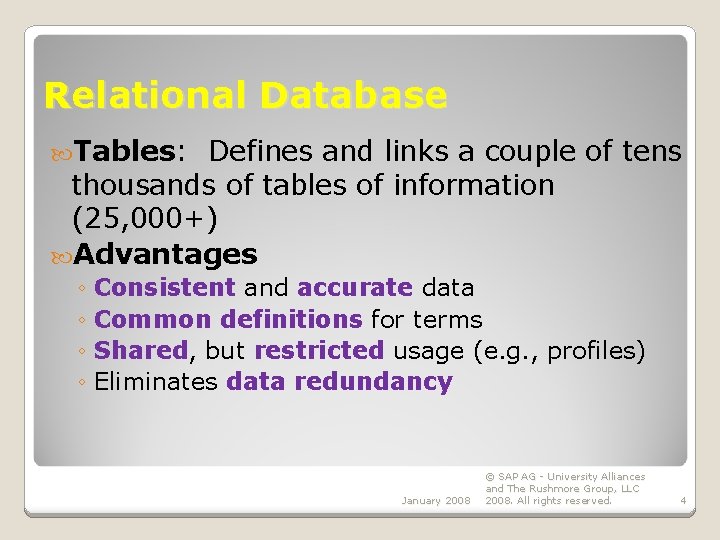 Relational Database

Tables: Defines and links a couple of tens thousands of tables of information (25,000+)

Advantages

◦ Consistent and accurate data
◦ Common definitions for terms
◦ Shared, but restricted usage (e.g., profiles)
◦ Eliminates data redundancy

January 2008

© SAP AG - University Alliances and The Rushmore Group, LLC 2008. All rights reserved.

4